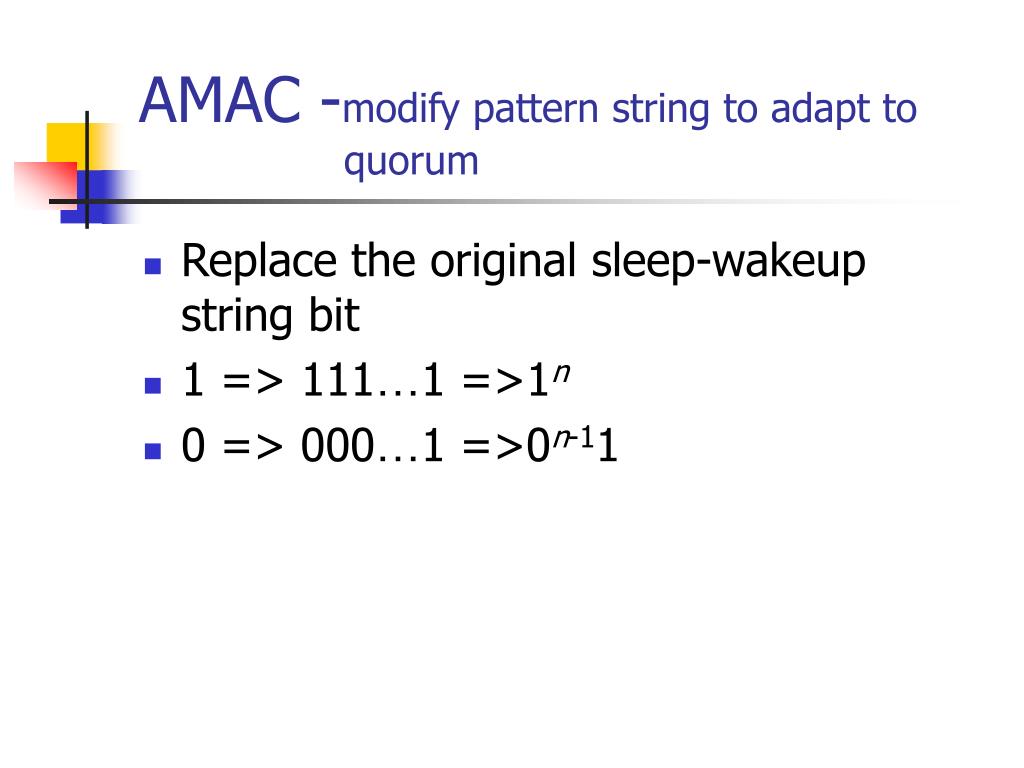 AMAC -modify pattern string to adapt to quorum

- Replace the original sleep-wakeup string bit
- 1 => 111…1 =>$1^n$
- 0 => 000…1 =>$0^{n-1}1$